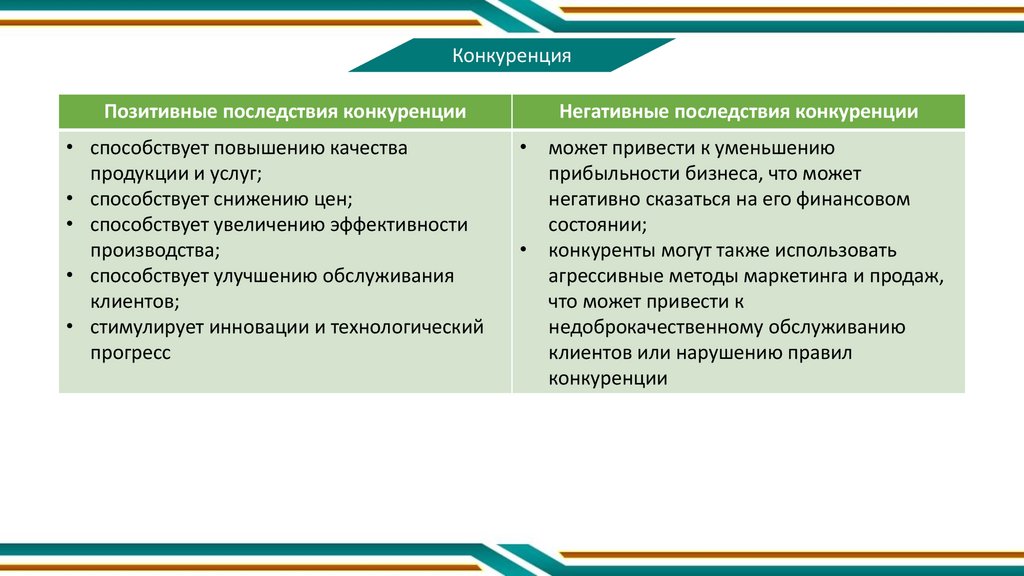 Конкуренция

| Позитивные последствия конкуренции | Негативные последствия конкуренции |
|---|---|
| • способствует повышению качества продукции и услуг; • способствует снижению цен; • способствует увеличению эффективности производства; • способствует улучшению обслуживания клиентов; • стимулирует инновации и технологический прогресс | • может привести к уменьшению прибыльности бизнеса, что может негативно сказаться на его финансовом состоянии; • конкуренты могут также использовать агрессивные методы маркетинга и продаж, что может привести к недоброкачественному обслуживанию клиентов или нарушению правил конкуренции |